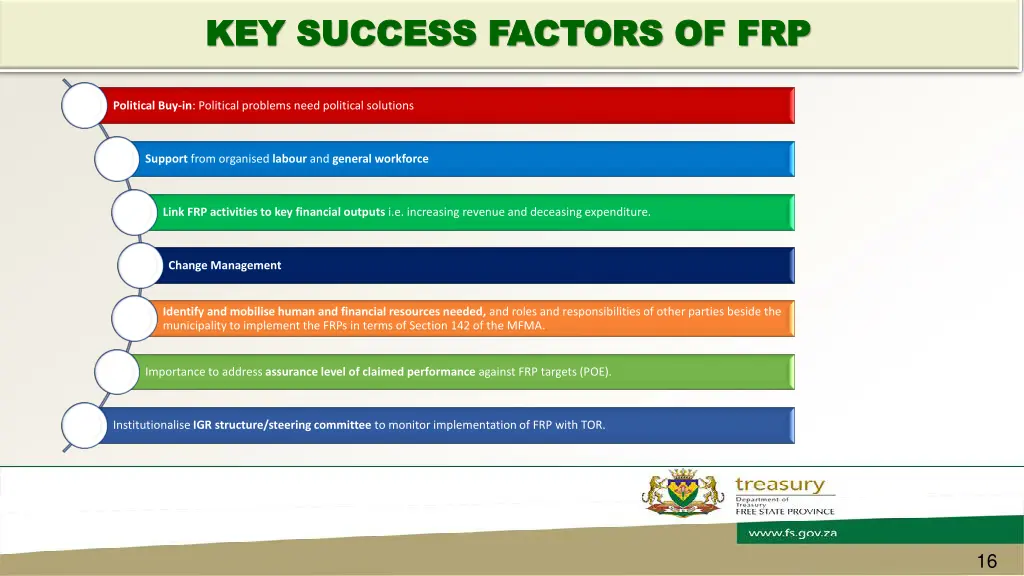 KEY SUCCESS FACTORS OF FRP

Political Buy-in: Political problems need political solutions

Support from organised labour and general workforce

Link FRP activities to key financial outputs i.e. increasing revenue and deceasing expenditure.

Change Management

Identify and mobilise human and financial resources needed, and roles and responsibilities of other parties beside the municipality to implement the FRPs in terms of Section 142 of the MFMA.

Importance to address assurance level of claimed performance against FRP targets (POE).

Institutionalise IGR structure/steering committee to monitor implementation of FRP with TOR.

treasury
Department of Treasury
FREE STATE PROVINCE

www.fs.gov.za

16